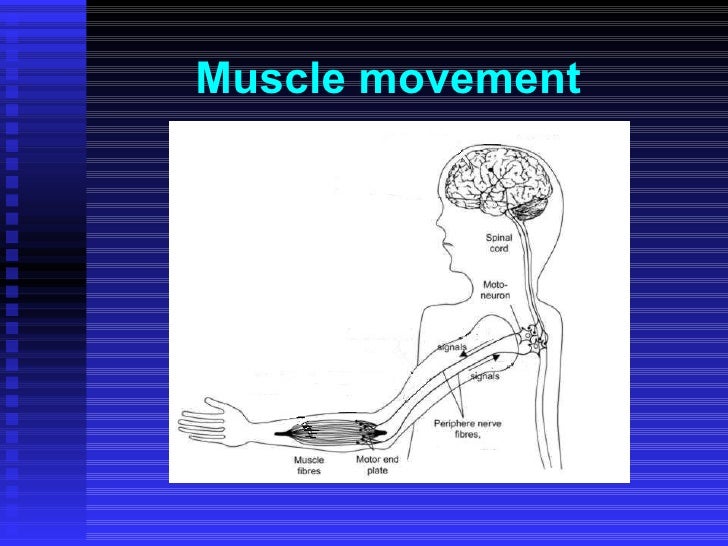 Muscle movement

Spinal cord

Moto-neuron

signals

signals

Periphere nerve fibres,

Muscle fibres

Motor end plate